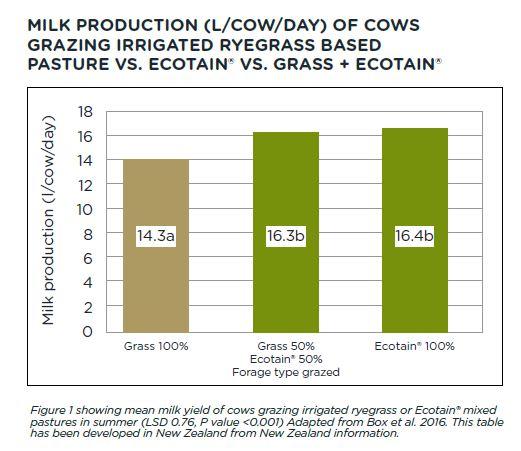 MILK PRODUCTION (L/COW/DAY) OF COWS GRAZING IRRIGATED RYEGRASS BASED PASTURE VS. ECOTAIN® VS. GRASS + ECOTAIN®

Milk production (l/cow/day)

18
16
14
12
10
8
6
4
2
0

14.3a
16.3b
16.4b

Grass 100%
Grass 50%
Ecotain® 50%
Ecotain® 100%
Forage type grazed

Figure 1 showing mean milk yield of cows grazing irrigated ryegrass or Ecotain® mixed pastures in summer (LSD 0.76, P value <0.001) Adapted from Box et al. 2016. This table has been developed in New Zealand from New Zealand information.